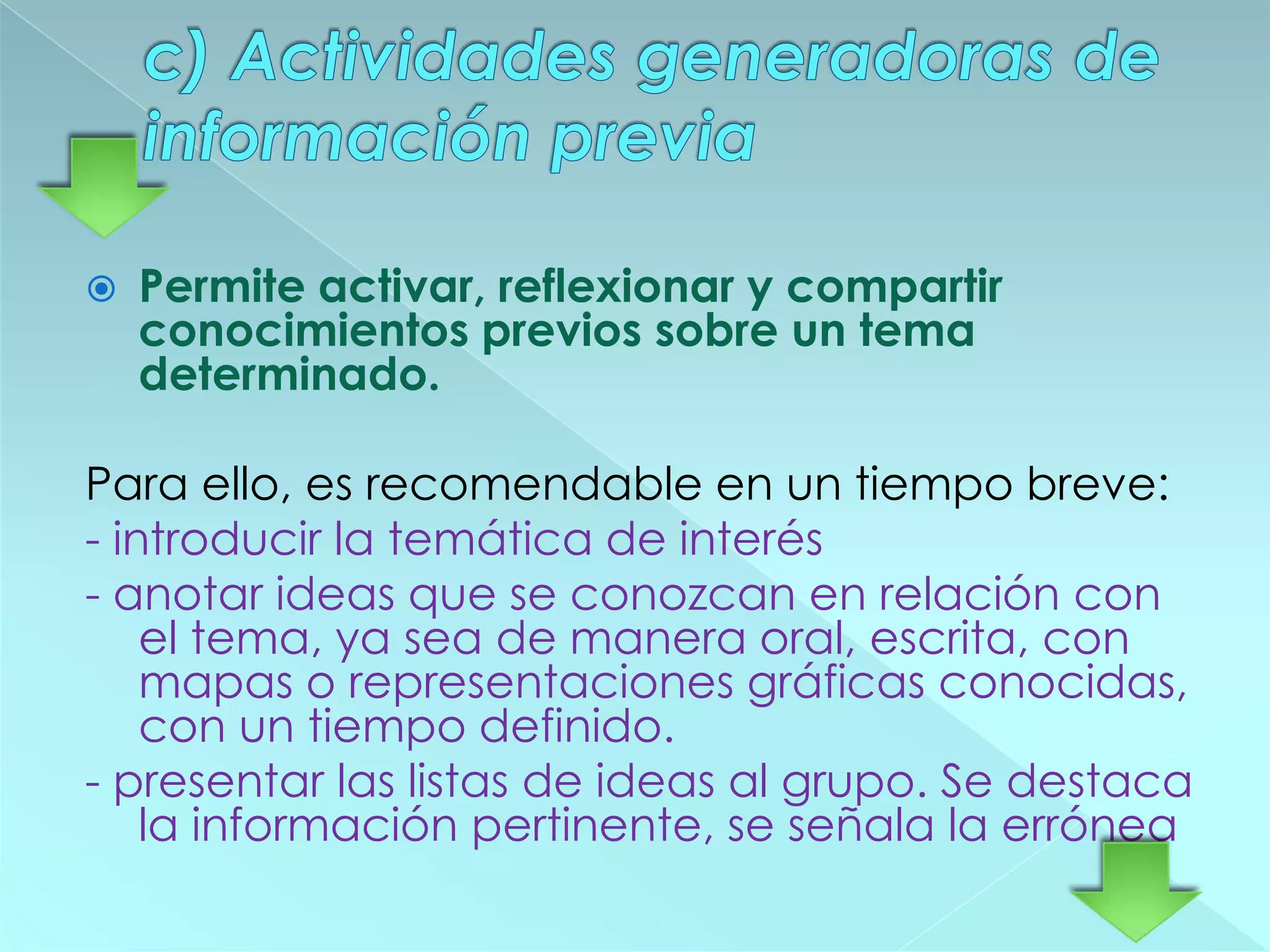 c) Actividades generadoras de información previa

Permite activar, reflexionar y compartir conocimientos previos sobre un tema determinado.

Para ello, es recomendable en un tiempo breve:
- introducir la temática de interés
- anotar ideas que se conozcan en relación con el tema, ya sea de manera oral, escrita, con mapas o representaciones gráficas conocidas, con un tiempo definido.
- presentar las listas de ideas al grupo. Se destaca la información pertinente, se señala la errónea